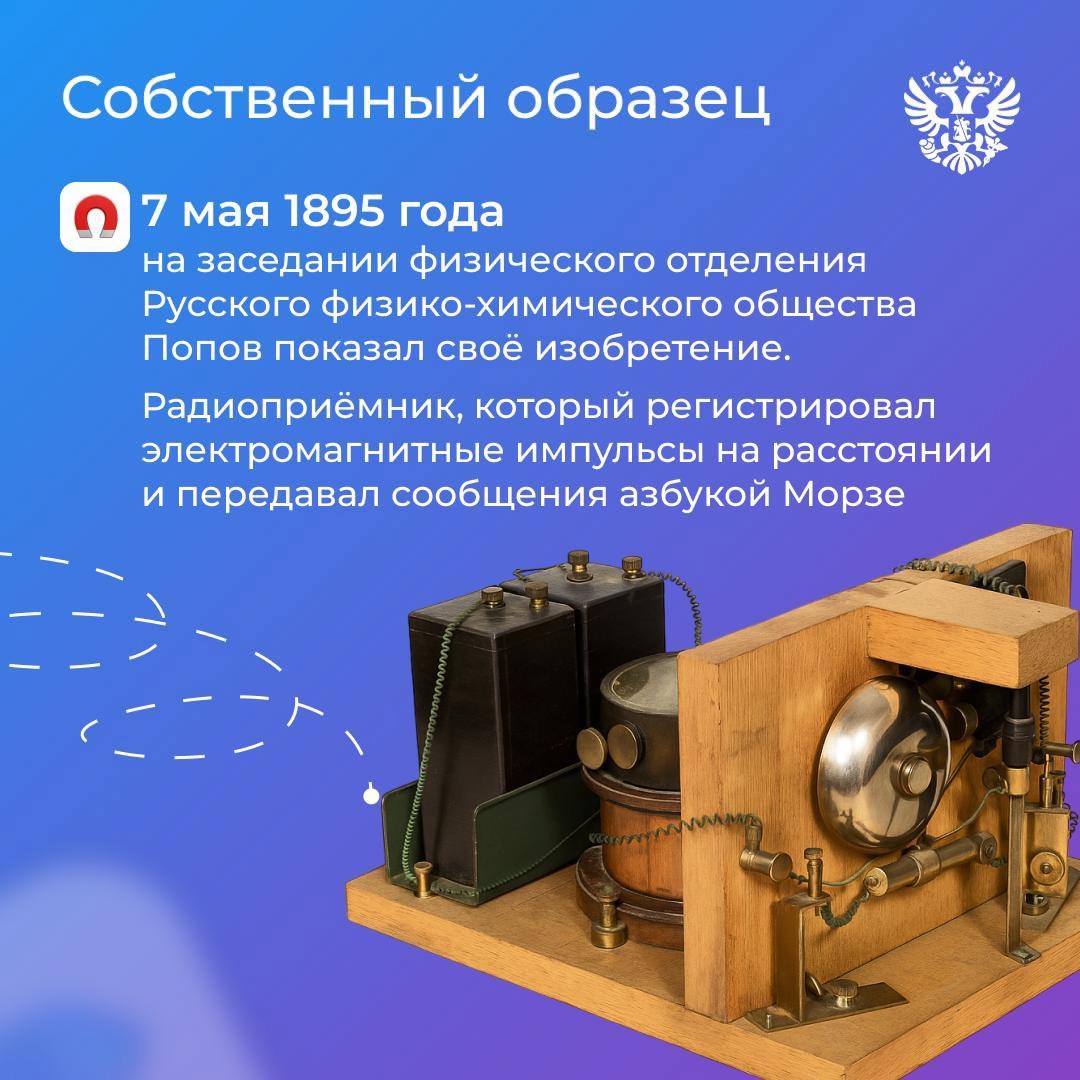 Собственный образец

7 мая 1895 года
на заседании физического отделения Русского физико-химического общества Попов показал своё изобретение.

Радиоприёмник, который регистрировал электромагнитные импульсы на расстоянии и передавал сообщения азбукой Морзе